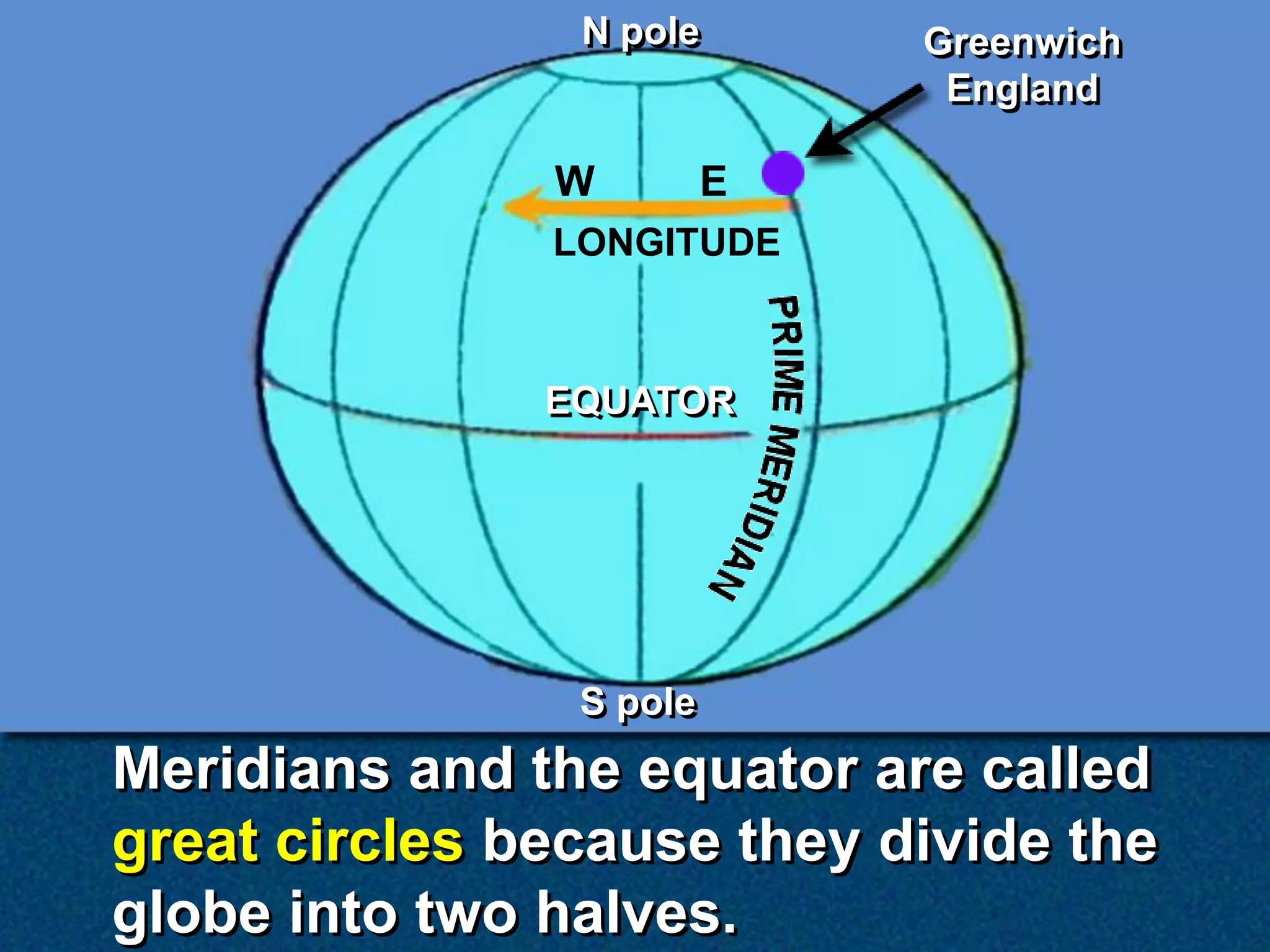 N pole

Greenwich England

W E

LONGITUDE

PRIME MERIDIAN

EQUATOR

S pole

Meridians and the equator are called great circles because they divide the globe into two halves.